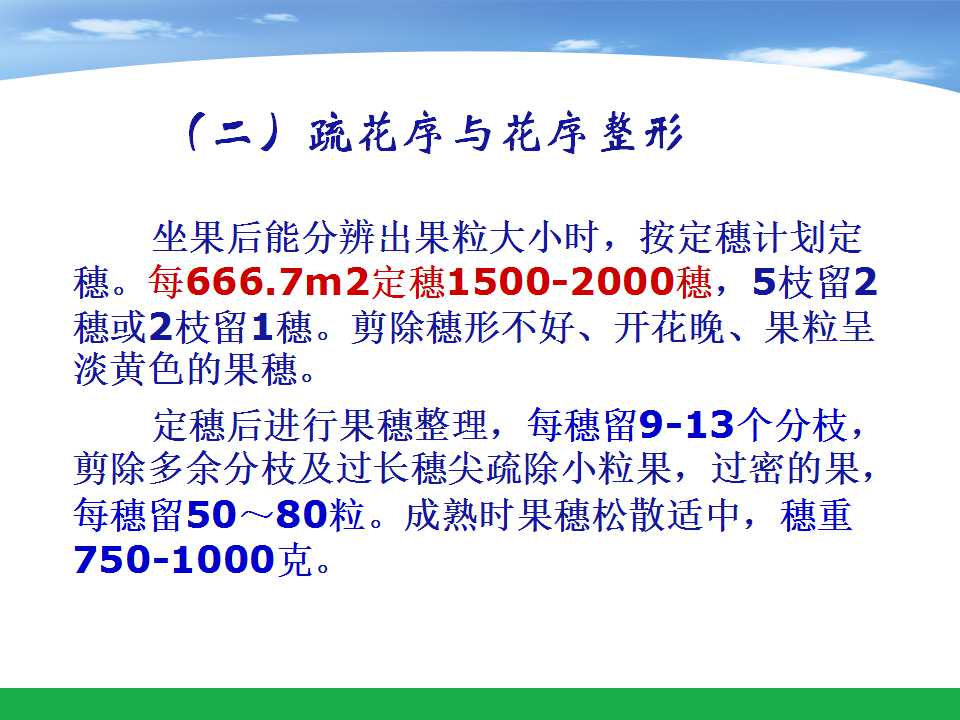 （二）疏花序与花序整形

坐果后能分辨出果粒大小时，按定穗计划定穗。每666.7m2定穗1500-2000穗，5枝留2穗或2枝留1穗。剪除穗形不好、开花晚、果粒呈淡黄色的果穗。

定穗后进行果穗整理，每穗留9-13个分枝，剪除多余分枝及过长穗尖疏除小粒果，过密的果，每穗留50～80粒。成熟时果穗松散适中，穗重750-1000克。